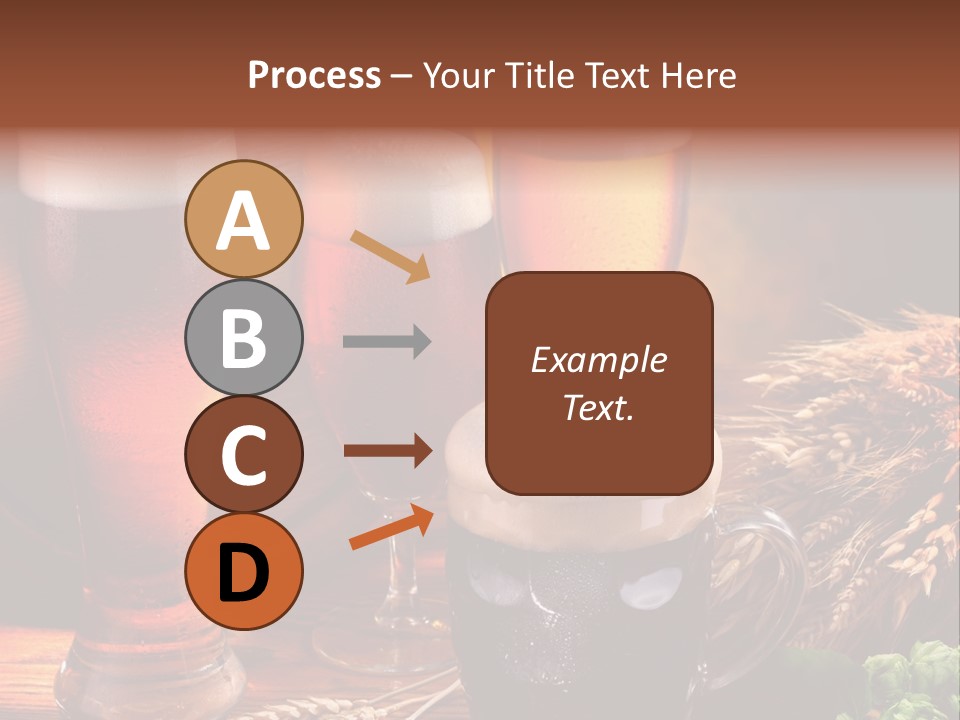 Process – Your Title Text Here

A

B

C

D

Example Text.